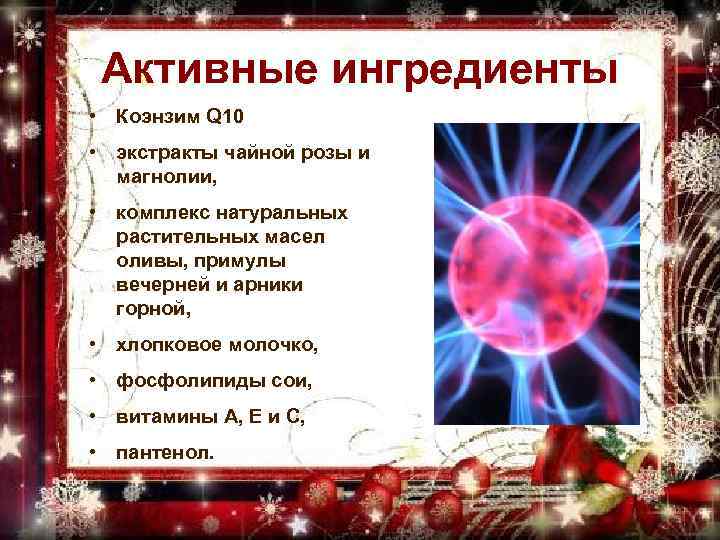 Активные ингредиенты

• Коэнзим Q10
• экстракты чайной розы и магнолии,
• комплекс натуральных растительных масел оливы, примулы вечерней и арники горной,
• хлопковое молочко,
• фосфолипиды сои,
• витамины А, Е и С,
• пантенол.